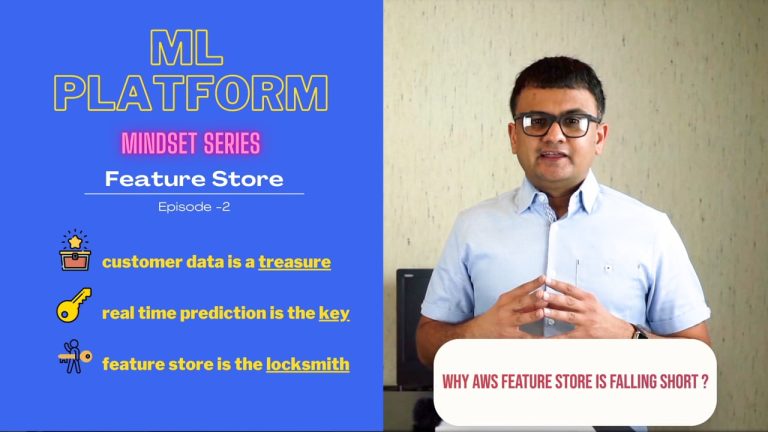 ML PLATFORM

MINDSET SERIES

Feature Store

Episode -2

customer data is a treasure

real time prediction is the key

feature store is the locksmith

WHY AWS FEATURE STORE IS FALLING SHORT ?